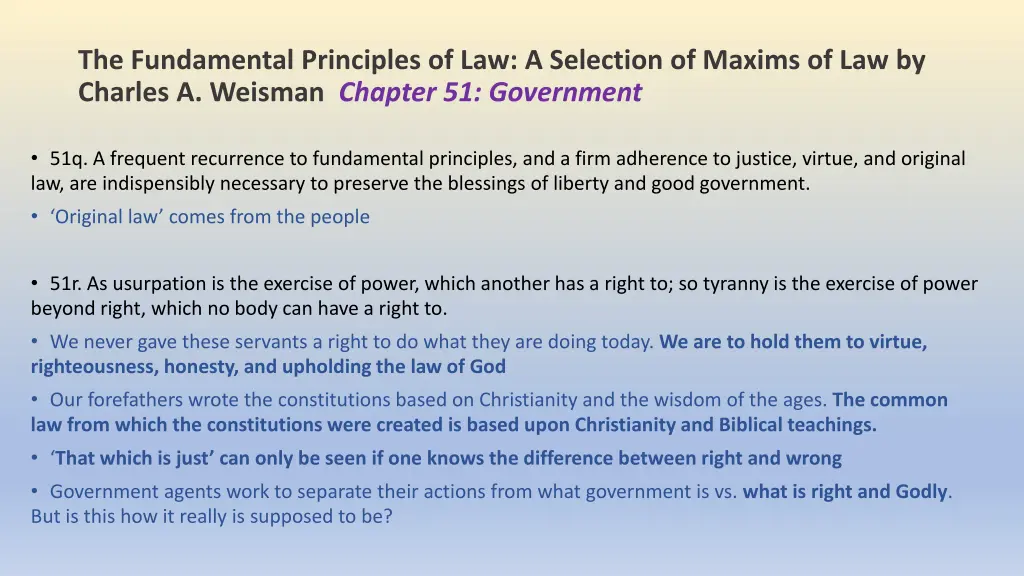 The Fundamental Principles of Law: A Selection of Maxims of Law by Charles A. Weisman Chapter 51: Government

• 51q. A frequent recurrence to fundamental principles, and a firm adherence to justice, virtue, and original law, are indispensibly necessary to preserve the blessings of liberty and good government.

• 'Original law' comes from the people

• 51r. As usurpation is the exercise of power, which another has a right to; so tyranny is the exercise of power beyond right, which no body can have a right to.

• We never gave these servants a right to do what they are doing today. We are to hold them to virtue, righteousness, honesty, and upholding the law of God

• Our forefathers wrote the constitutions based on Christianity and the wisdom of the ages. The common law from which the constitutions were created is based upon Christianity and Biblical teachings.

• 'That which is just' can only be seen if one knows the difference between right and wrong

• Government agents work to separate their actions from what government is vs. what is right and Godly. But is this how it really is supposed to be?